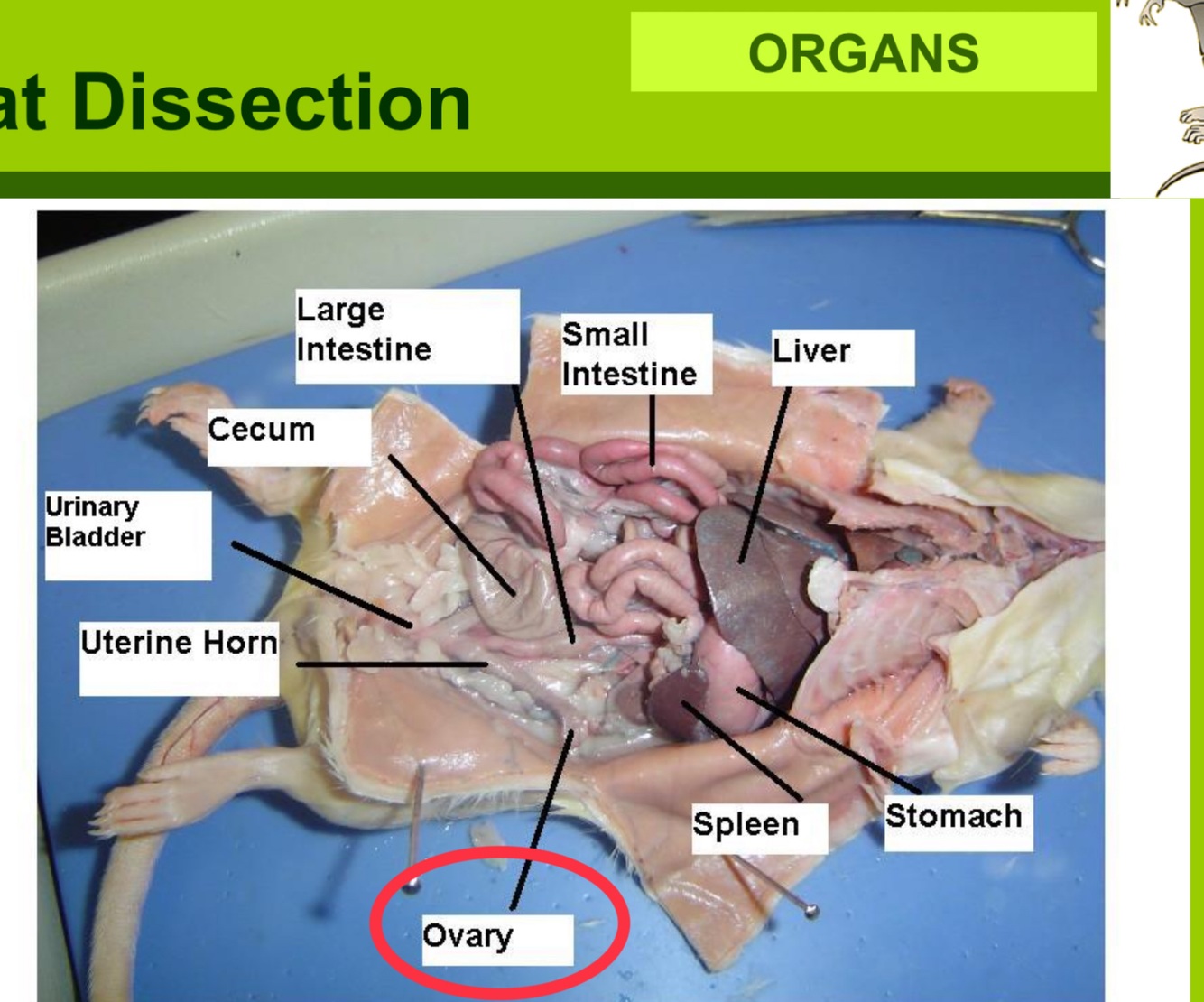 at Dissection

ORGANS

Large Intestine

Small Intestine

Liver

Cecum

Urinary Bladder

Uterine Horn

Spleen

Stomach

Ovary